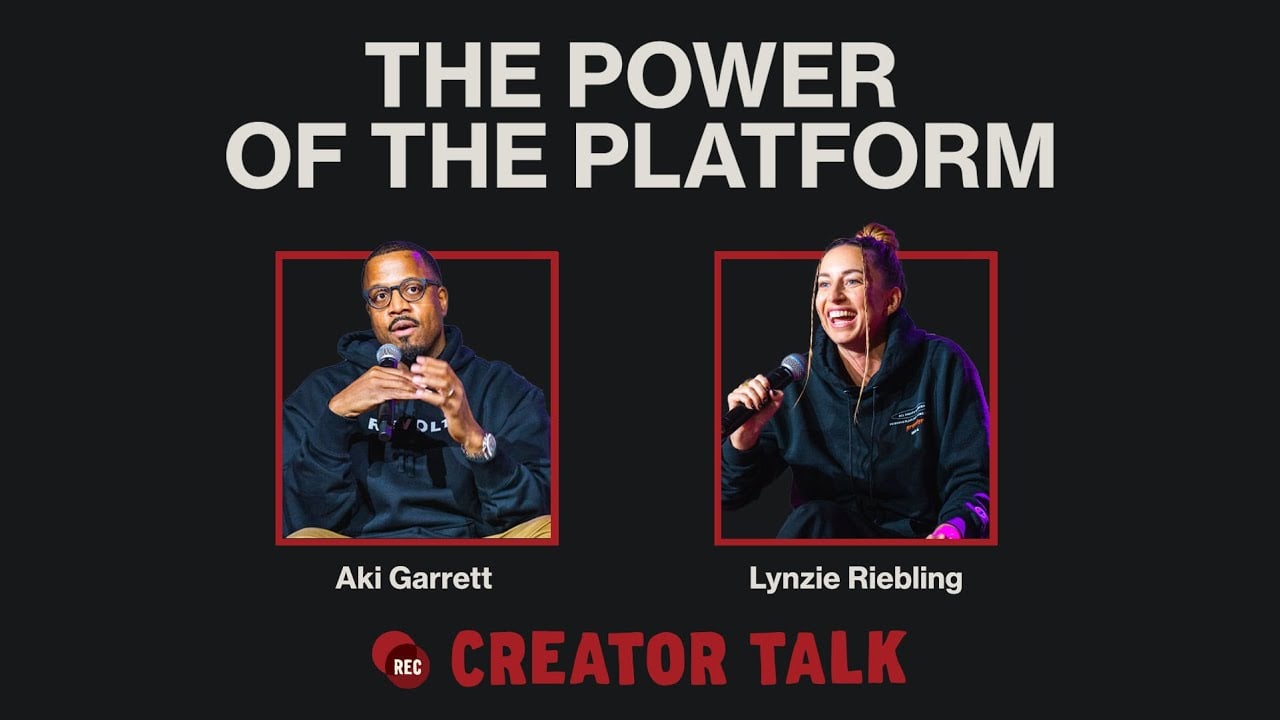 THE POWER OF THE PLATFORM

REVOLT

Aki Garrett

Lynzie Riebling

REC CREATOR TALK